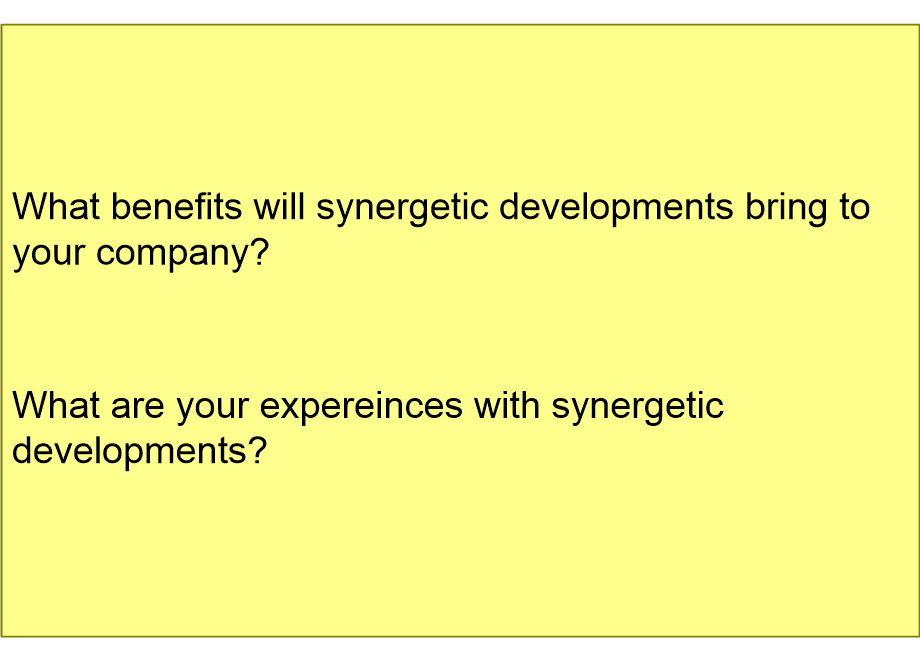 What benefits will synergetic developments bring to your company?

What are your expereinces with synergetic developments?